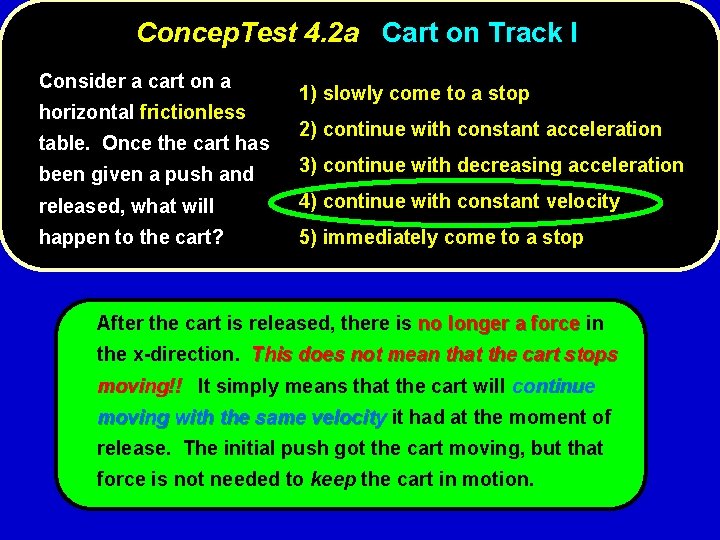 ConcepTest 4.2a Cart on Track I

Consider a cart on a horizontal frictionless table. Once the cart has been given a push and released, what will happen to the cart?

1) slowly come to a stop
2) continue with constant acceleration
3) continue with decreasing acceleration
4) continue with constant velocity
5) immediately come to a stop

After the cart is released, there is no longer a force in the x-direction. This does not mean that the cart stops moving!! It simply means that the cart will continue moving with the same velocity it had at the moment of release. The initial push got the cart moving, but that force is not needed to keep the cart in motion.